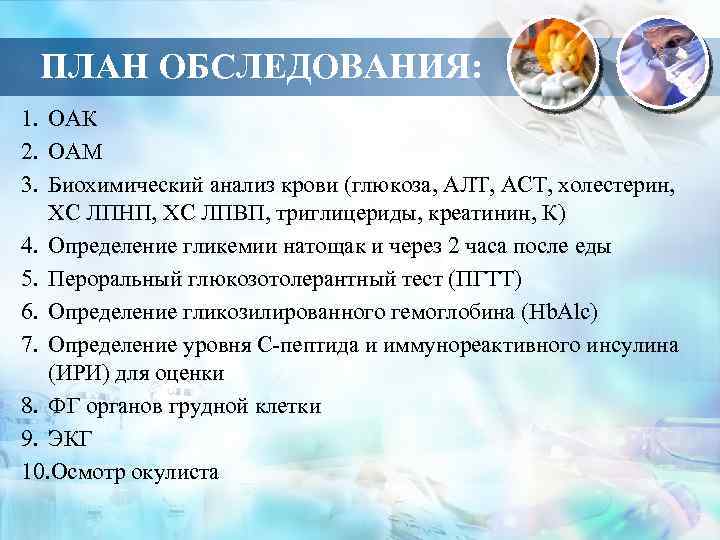 ПЛАН ОБСЛЕДОВАНИЯ:

1. ОАК
2. ОАМ
3. Биохимический анализ крови (глюкоза, АЛТ, АСТ, холестерин, ХС ЛПНП, ХС ЛПВП, триглицериды, креатинин, К)
4. Определение гликемии натощак и через 2 часа после еды
5. Пероральный глюкозотолерантный тест (ПГТТ)
6. Определение гликозилированного гемоглобина (HbA1c)
7. Определение уровня С-пептида и иммунореактивного инсулина (ИРИ) для оценки
8. ФГ органов грудной клетки
9. ЭКГ
10.Осмотр окулиста